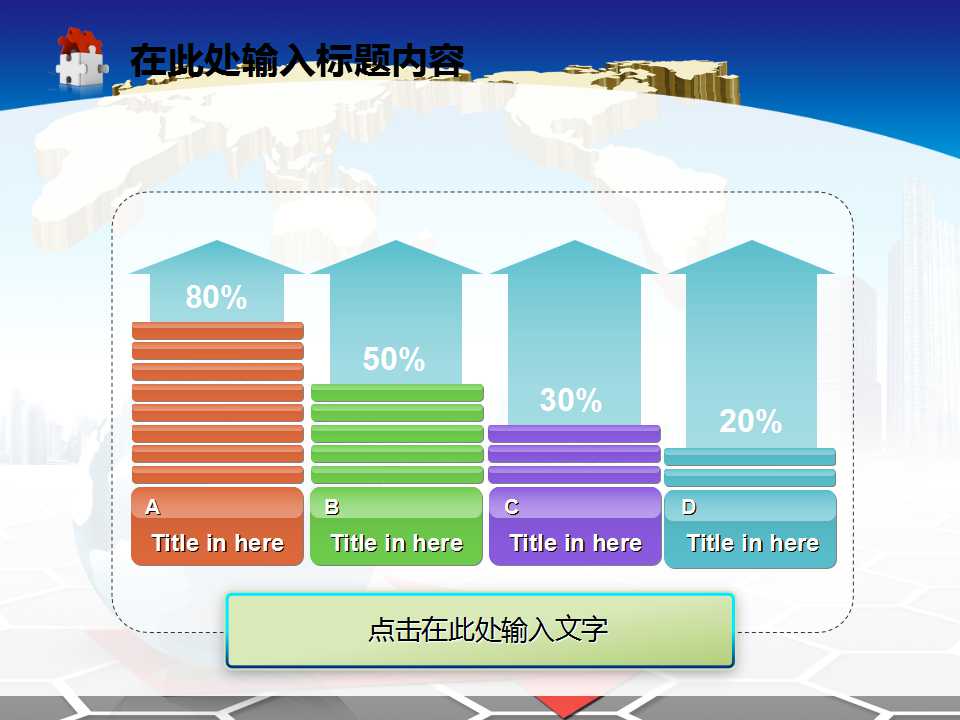 在此处输入标题内容

80%

50%

30%

20%

A
Title in here

B
Title in here

C
Title in here

D
Title in here

点击在此处输入文字